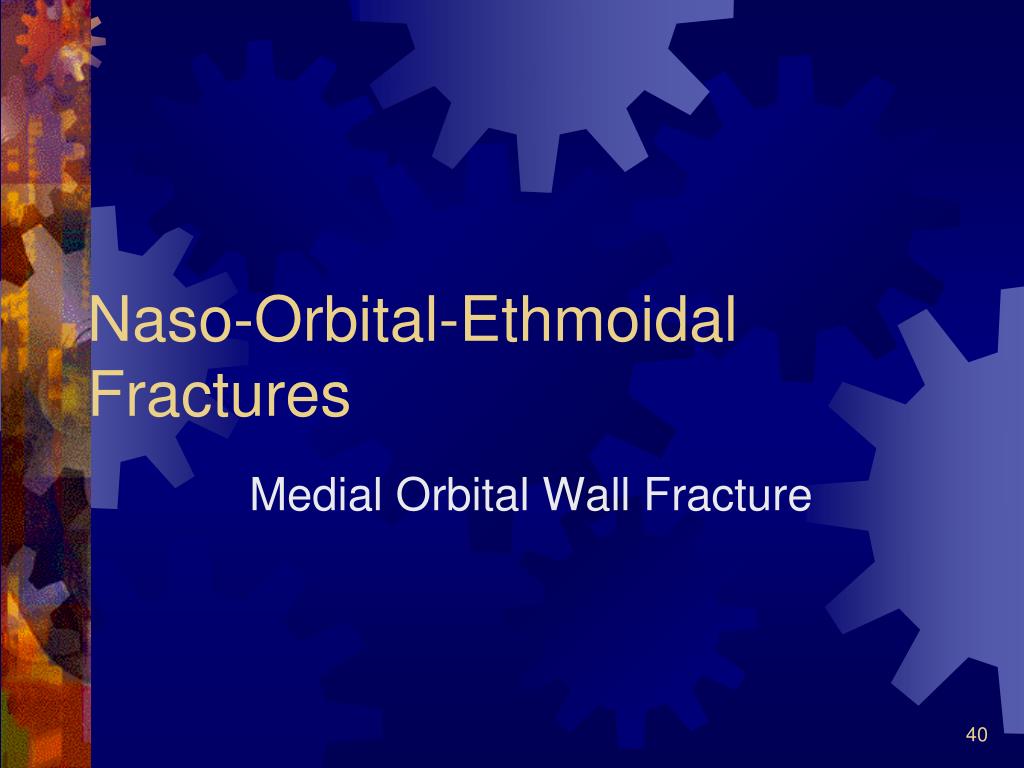 Naso-Orbital-Ethmoidal Fractures

Medial Orbital Wall Fracture

40